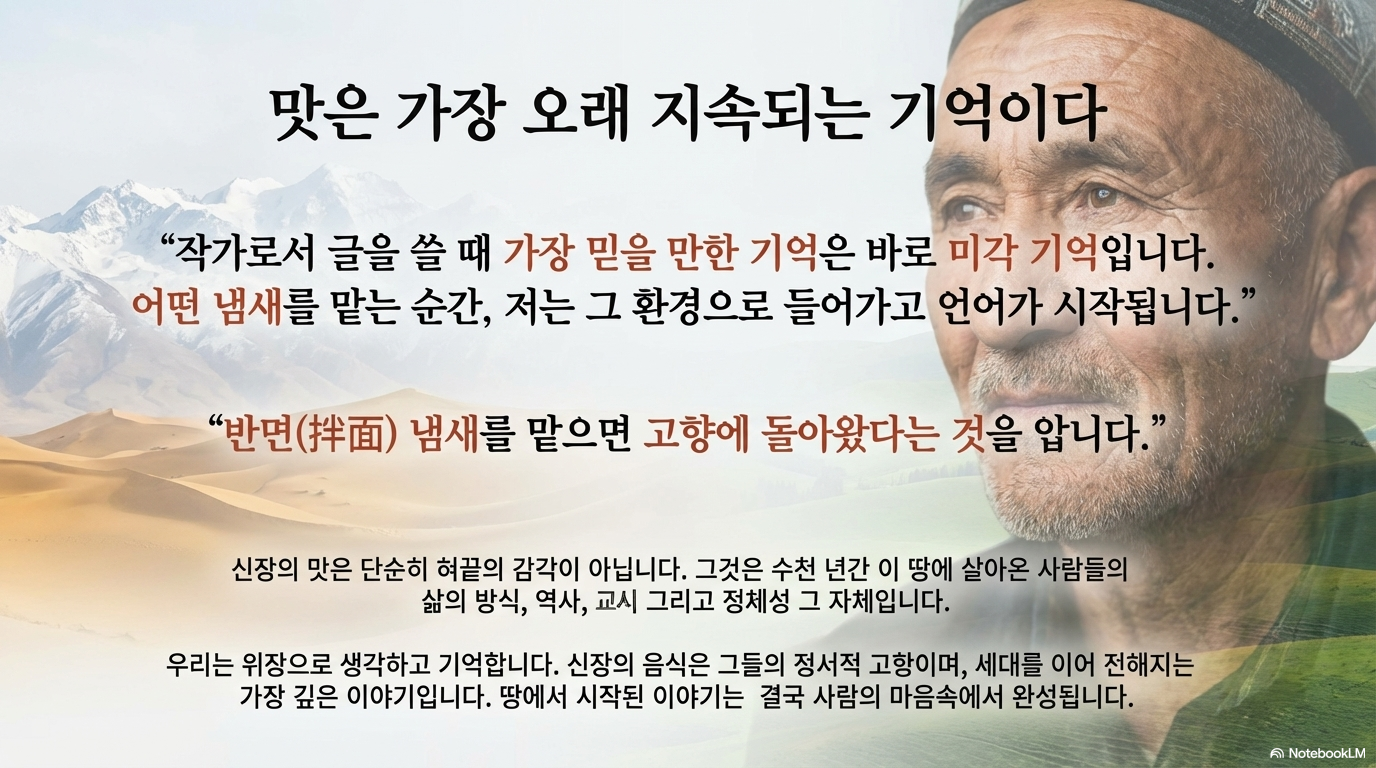 맛은 가장 오래 지속되는 기억이다

“작가로서 글을 쓸 때 가장 믿을 만한 기억은 바로 미각 기억입니다. 어떤 냄새를 맡는 순간, 저는 그 환경으로 들어가고 언어가 시작됩니다.”

“반면(拌面) 냄새를 맡으면 고향에 돌아왔다는 것을 압니다.”

신장의 맛은 단순히 혀끝의 감각이 아닙니다. 그것은 수천 년간 이 땅에 살아온 사람들의 삶의 방식, 역사, 교시 그리고 정체성 그 자체입니다.

우리는 위장으로 생각하고 기억합니다. 신장의 음식은 그들의 정서적 고향이며, 세대를 이어 전해지는 가장 깊은 이야기입니다. 땅에서 시작된 이야기는 결국 사람의 마음속에서 완성됩니다.

NotebookLM